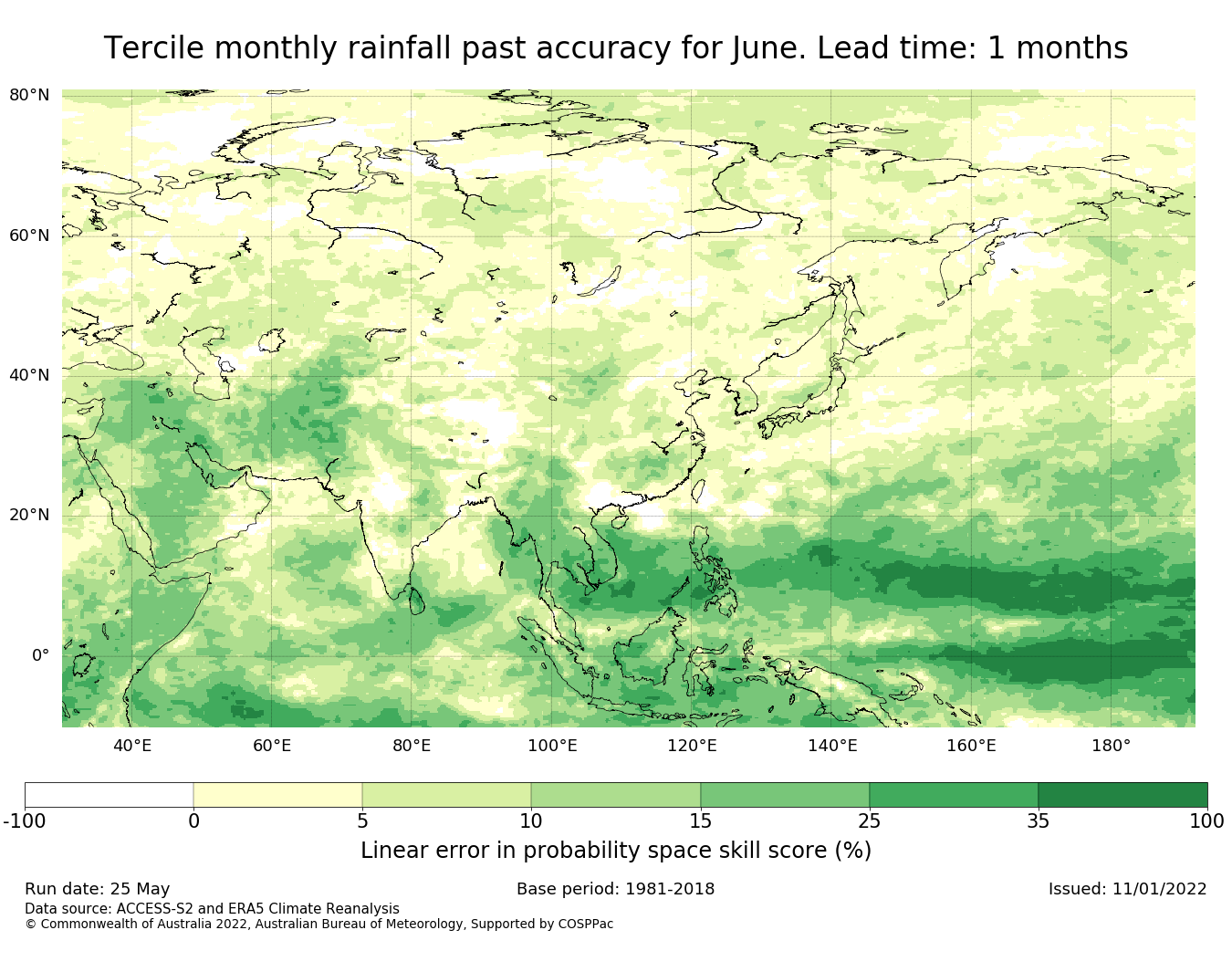 Tercile monthly rainfall past accuracy for June. Lead time: 1 months

80°N
60°N
40°N
20°N
0°

40°E 60°E 80°E 100°E 120°E 140°E 160°E 180°

-100 0 5 10 15 25 35 100

Linear error in probability space skill score (%)

Run date: 25 May
Base period: 1981-2018
Issued: 11/01/2022
Data source: ACCESS-S2 and ERA5 Climate Reanalysis
© Commonwealth of Australia 2022, Australian Bureau of Meteorology, Supported by COSPPac